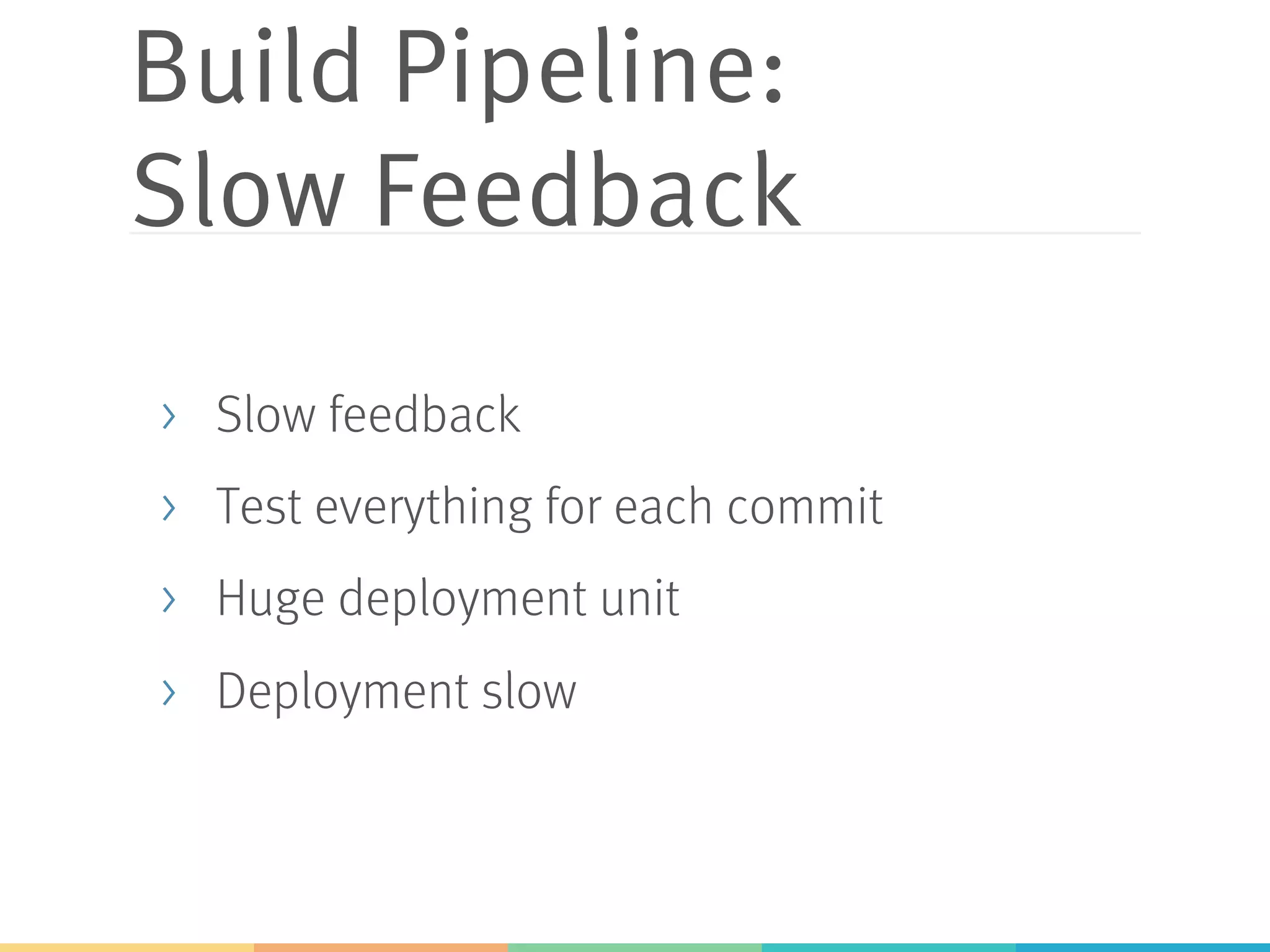 Build Pipeline:
Slow Feedback

› Slow feedback
› Test everything for each commit
› Huge deployment unit
› Deployment slow